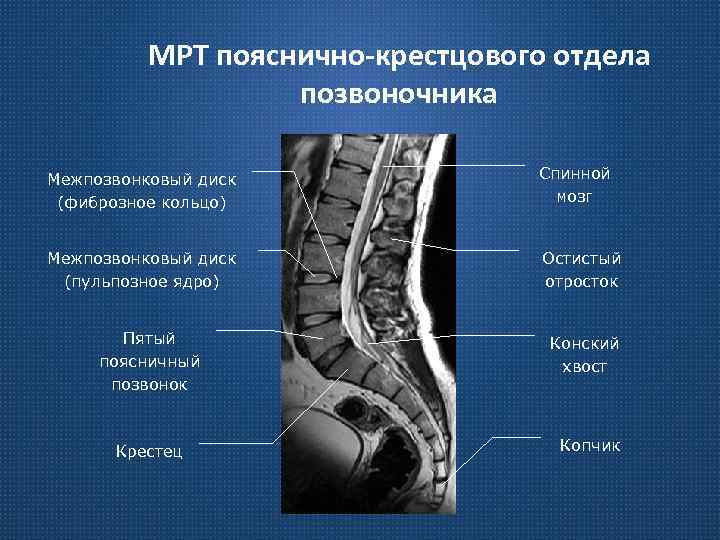 МРТ пояснично-крестцового отдела позвоночника

Межпозвонковый диск (фиброзное кольцо)

Межпозвонковый диск (пульпозное ядро)

Пятый поясничный позвонок

Крестец

Спинной мозг

Остистый отросток

Конский хвост

Копчик